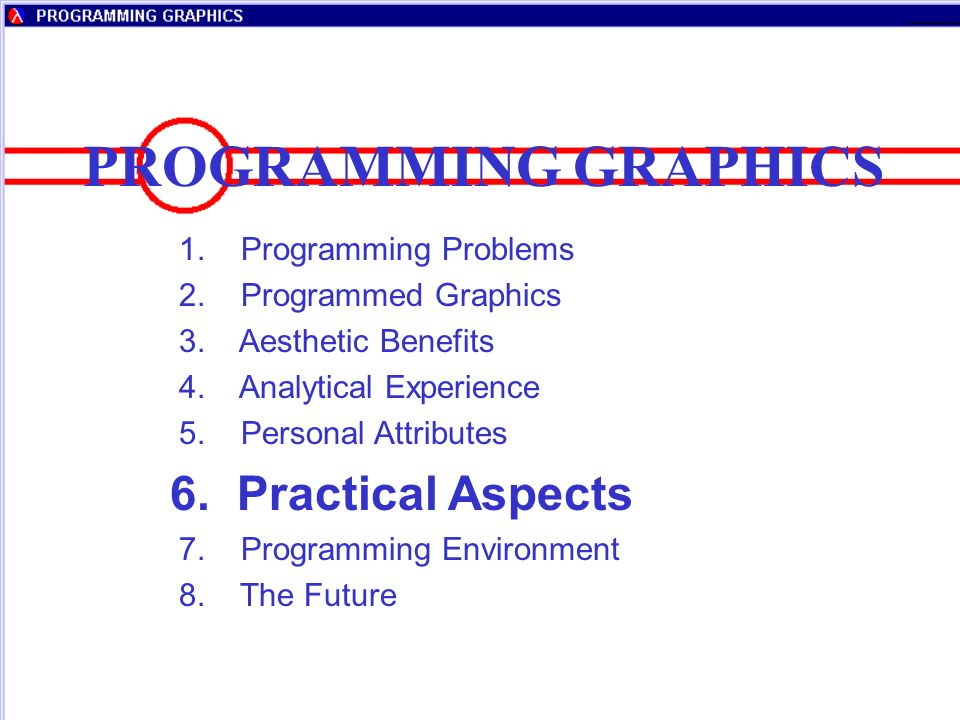 PROGRAMMING GRAPHICS

PROGRAMMING GRAPHICS

1. Programming Problems
2. Programmed Graphics
3. Aesthetic Benefits
4. Analytical Experience
5. Personal Attributes
6. Practical Aspects
7. Programming Environment
8. The Future